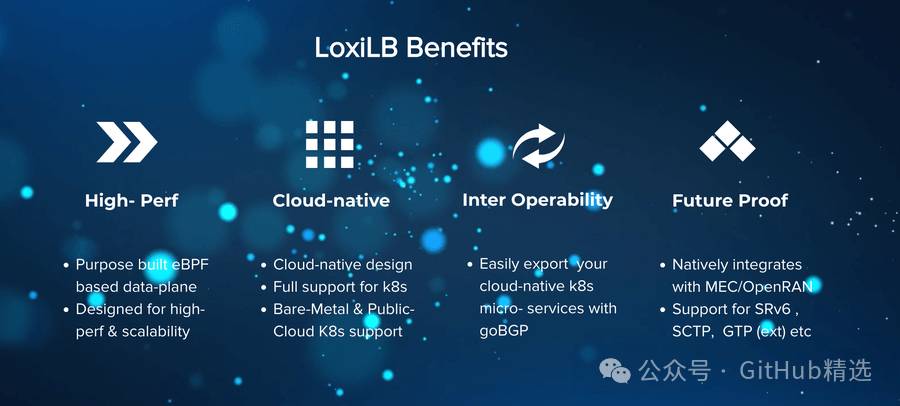 LoxiLB Benefits

High- Perf

• Purpose built eBPF based data-plane
• Designed for high-perf & scalability

Cloud-native

• Cloud-native design
• Full support for k8s
• Bare-Metal & Public-Cloud K8s support

Inter Operability

• Easily export your cloud-native k8s micro- services with goBGP

Future Proof

• Natively integrates with MEC/OpenRAN
• Support for SRv6 , SCTP, GTP (ext) etc

公众号 · GitHub精选